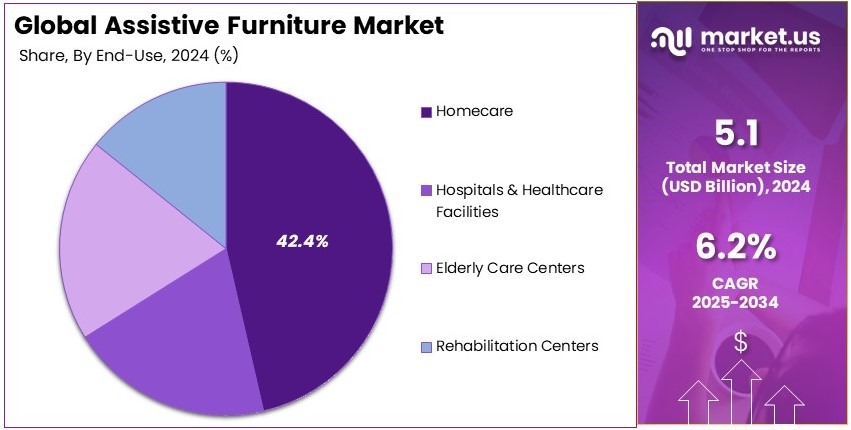 Global Assistive Furniture Market
Share, By End-Use, 2024 (%)

42.4%

Homecare

Hospitals & Healthcare Facilities

Elderly Care Centers

Rehabilitation Centers

market.us
ONE STOP SHOP FOR THE REPORTS

5.1
Total Market Size (USD Billion), 2024

6.2%
CAGR
2025-2034

$